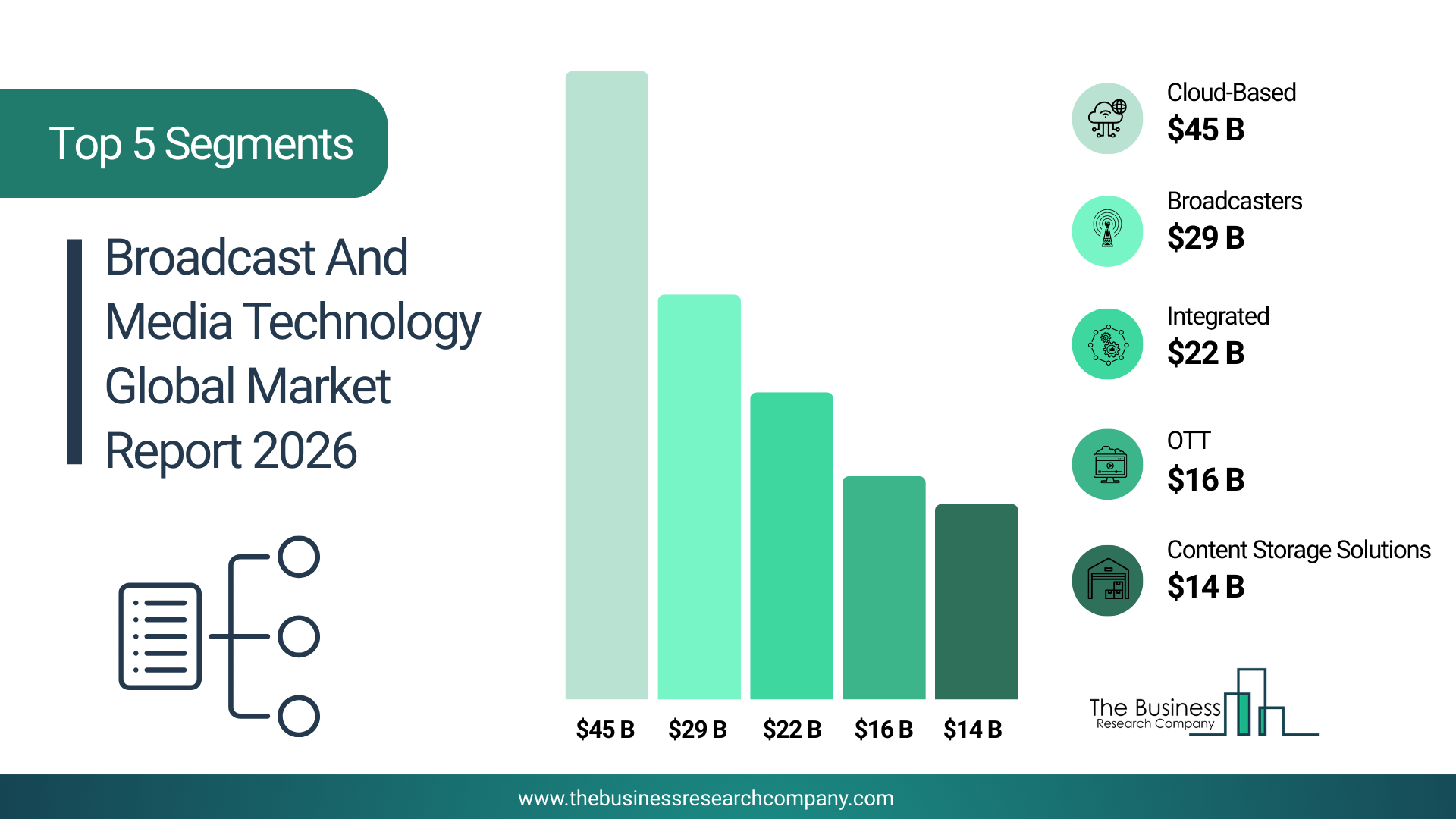 Top 5 Segments

Broadcast And Media Technology Global Market Report 2026

$45 B
$29 B
$22 B
$16 B
$14 B

Cloud-Based
$45 B

Broadcasters
$29 B

Integrated
$22 B

OTT
$16 B

Content Storage Solutions
$14 B

The Business
Research Company

www.thebusinessresearchcompany.com